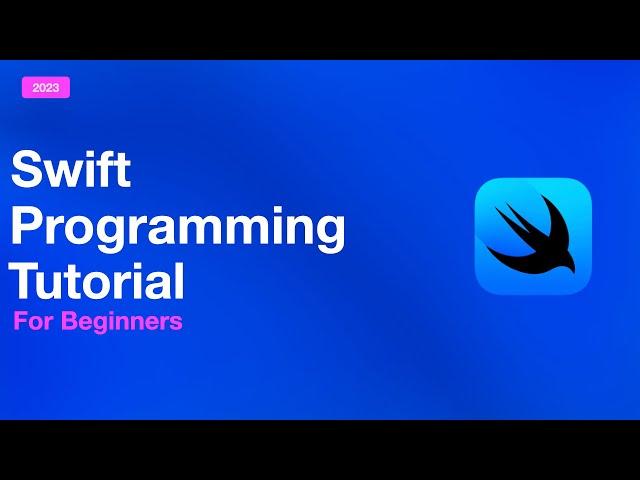 2023

Swift Programming Tutorial

For Beginners